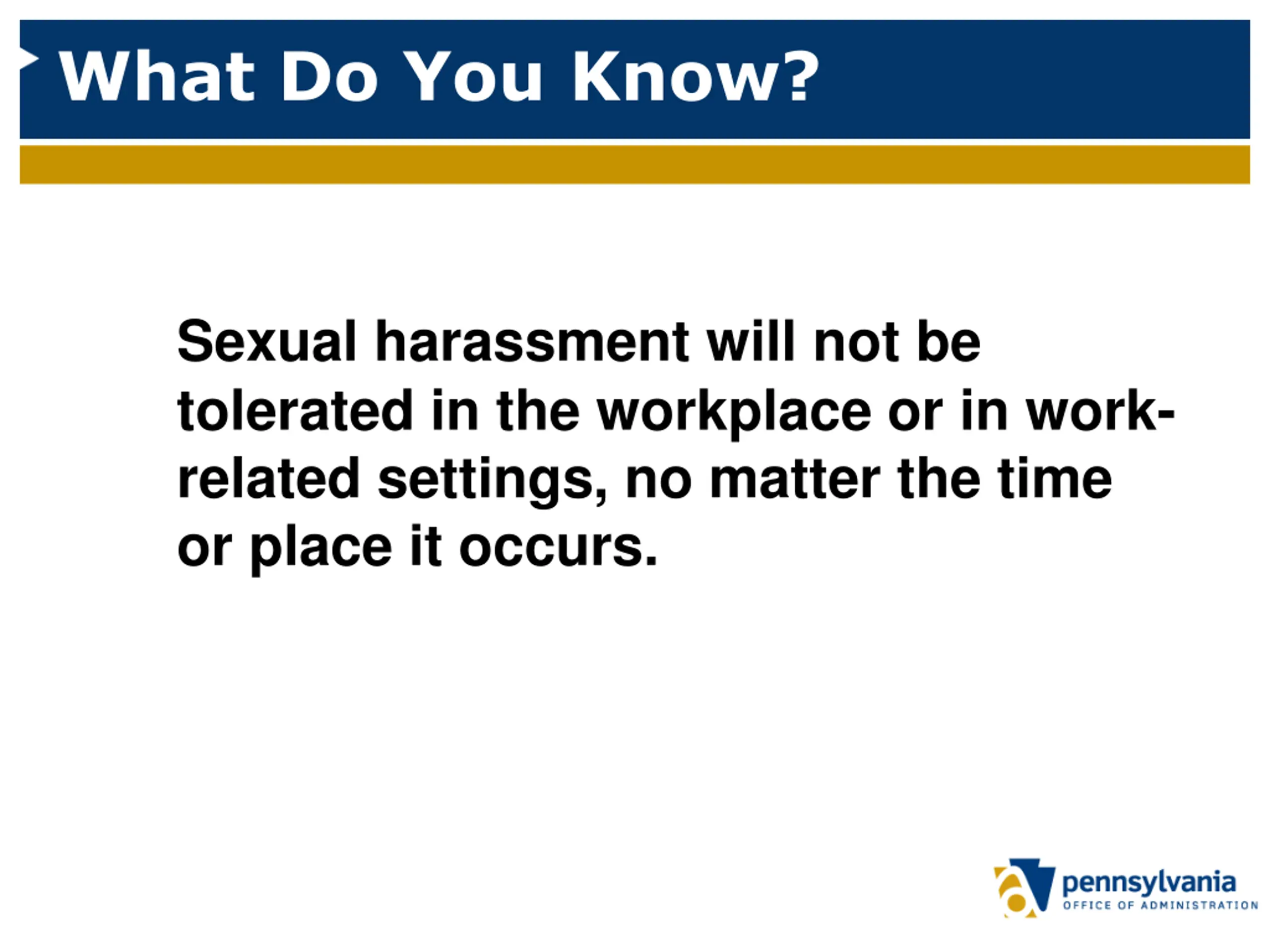 What Do You Know?

Sexual harassment will not be tolerated in the workplace or in work-related settings, no matter the time or place it occurs.

pennsylvania
OFFICE OF ADMINISTRATION